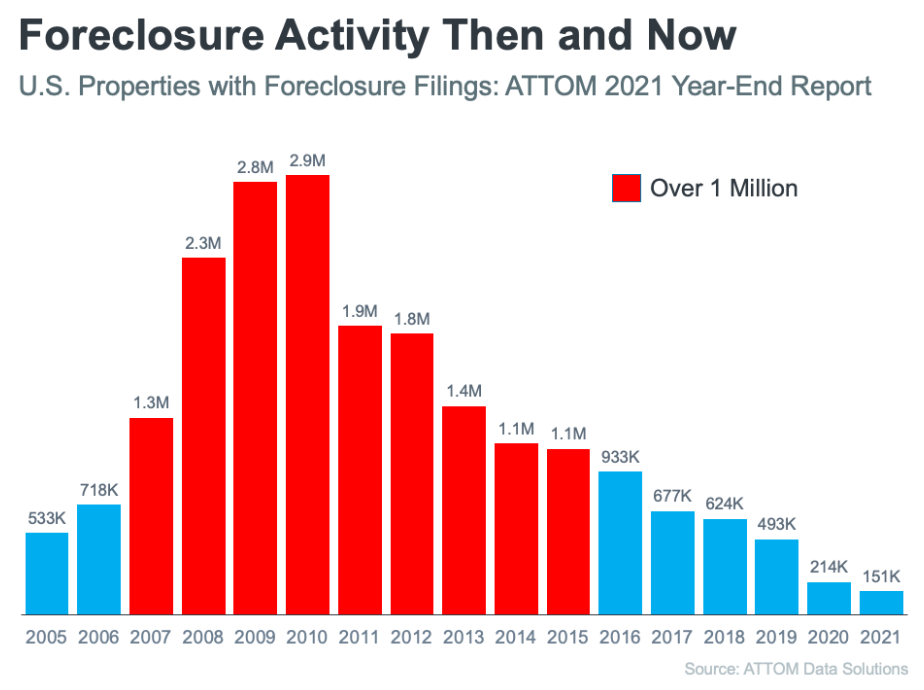 Foreclosure Activity Then and Now

U.S. Properties with Foreclosure Filings: ATTOM 2021 Year-End Report

Over 1 Million

533K
718K
1.3M
2.3M
2.8M
2.9M
1.9M
1.8M
1.4M
1.1M
1.1M
933K
677K
624K
493K
214K
151K

2005 2006 2007 2008 2009 2010 2011 2012 2013 2014 2015 2016 2017 2018 2019 2020 2021

Source: ATTOM Data Solutions